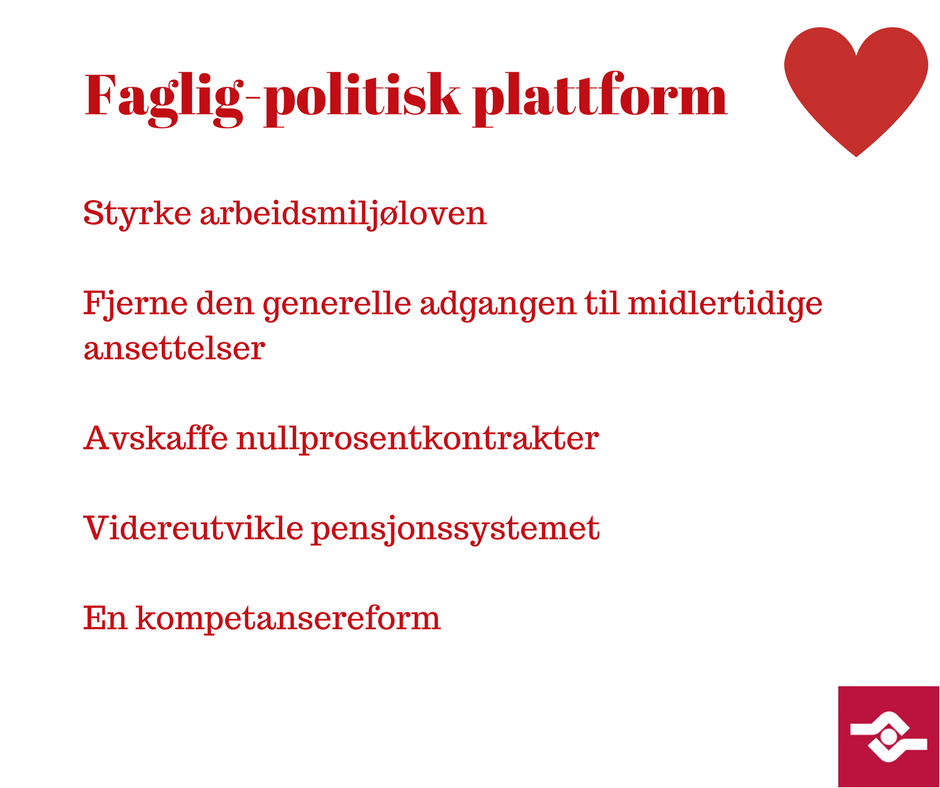 Faglig-politisk plattform

Styrke arbeidsmiljøloven

Fjerne den generelle adgangen til midlertidige ansettelser

Avskaffe nullprosentkontrakter

Videreutvikle pensjonssystemet

En kompetansereform